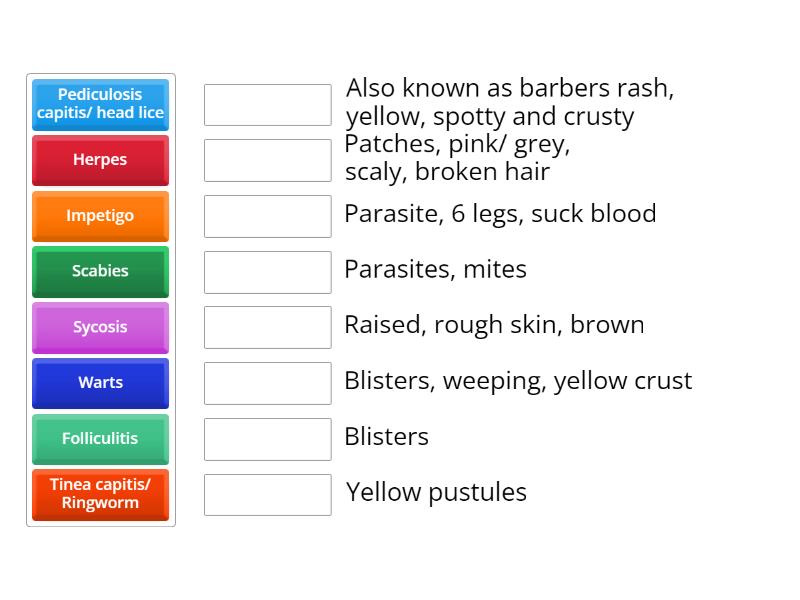 Pediculosis capitis/ head lice

Herpes

Impetigo

Scabies

Sycosis

Warts

Folliculitis

Tinea capitis/ Ringworm

Also known as barbers rash, yellow, spotty and crusty

Patches, pink/ grey, scaly, broken hair

Parasite, 6 legs, suck blood

Parasites, mites

Raised, rough skin, brown

Blisters, weeping, yellow crust

Blisters

Yellow pustules